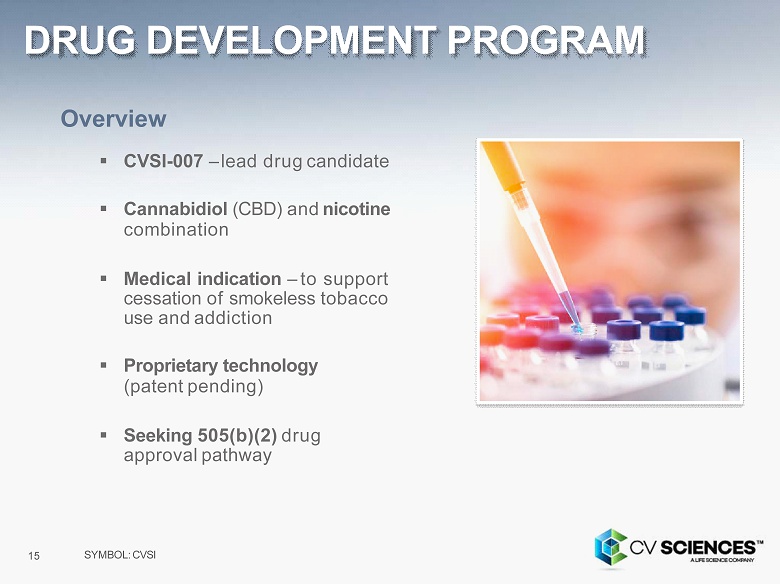 DRUG DEVELOPMENT PROGRAM

Overview

▪ CVSI-007 – lead drug candidate

▪ Cannabidiol (CBD) and nicotine combination

▪ Medical indication – to support cessation of smokeless tobacco use and addiction

▪ Proprietary technology (patent pending)

▪ Seeking 505(b)(2) drug approval pathway

15 SYMBOL: CVSI

CV SCIENCES™
A LIFE SCIENCE COMPANY